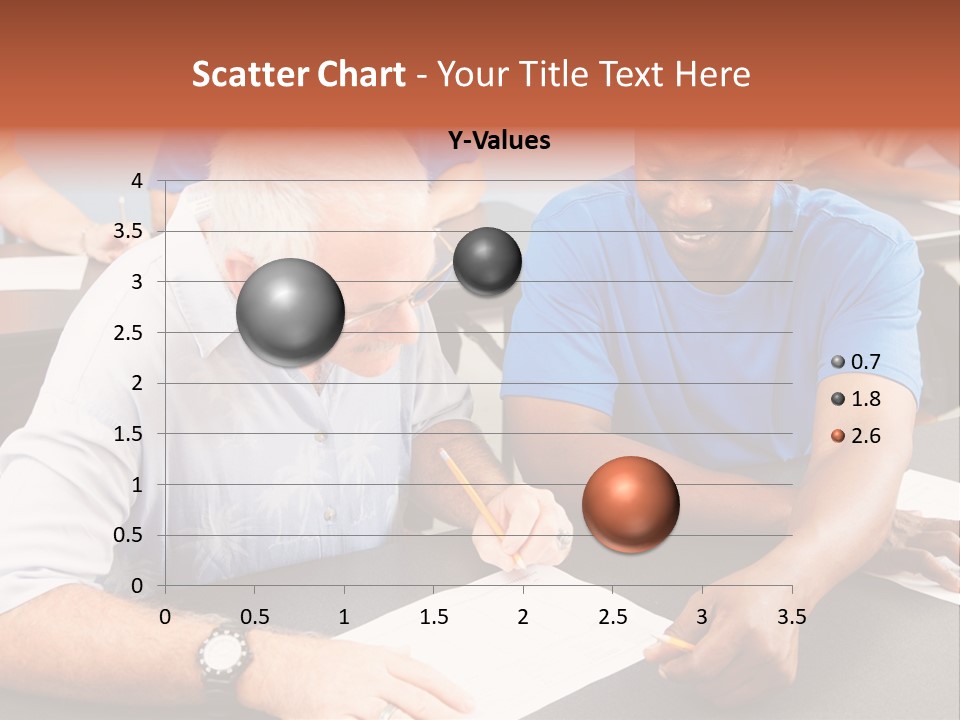 Scatter Chart - Your Title Text Here

Y-Values

4
3.5
3
2.5
2
1.5
1
0.5
0

0 0.5 1 1.5 2 2.5 3 3.5

0.7
1.8
2.6